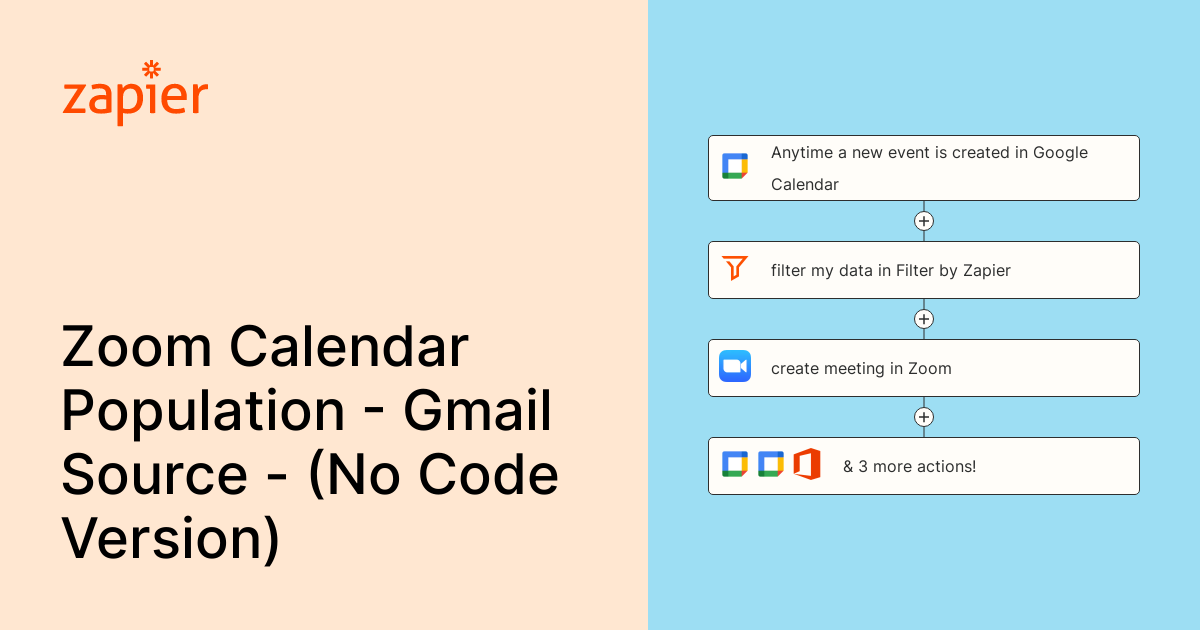 zapier

Zoom Calendar Population - Gmail Source - (No Code Version)

Anytime a new event is created in Google Calendar

filter my data in Filter by Zapier

create meeting in Zoom

& 3 more actions!